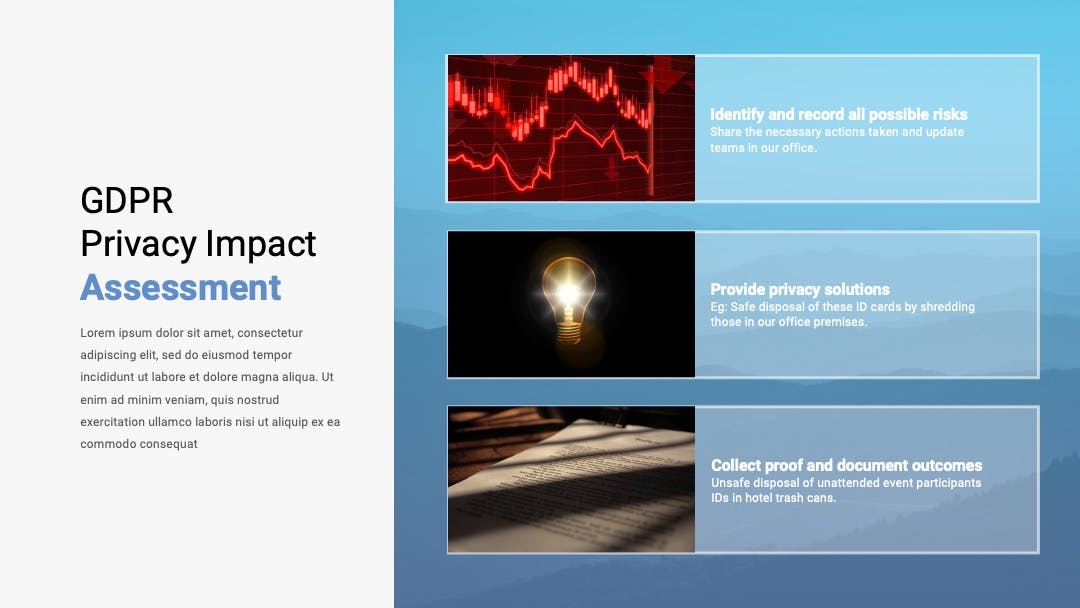 GDPR
Privacy Impact
Assessment

Lorem ipsum dolor sit amet, consectetur adipiscing elit, sed do eiusmod tempor incididunt ut labore et dolore magna aliqua. Ut enim ad minim veniam, quis nostrud exercitation ullamco laboris nisi ut aliquip ex ea commodo consequat

Identify and record all possible risks
Share the necessary actions taken and update teams in our office.

Provide privacy solutions
Eg: Safe disposal of these ID cards by shredding those in our office premises.

Collect proof and document outcomes
Unsafe disposal of unattended event participants IDs in hotel trash cans.